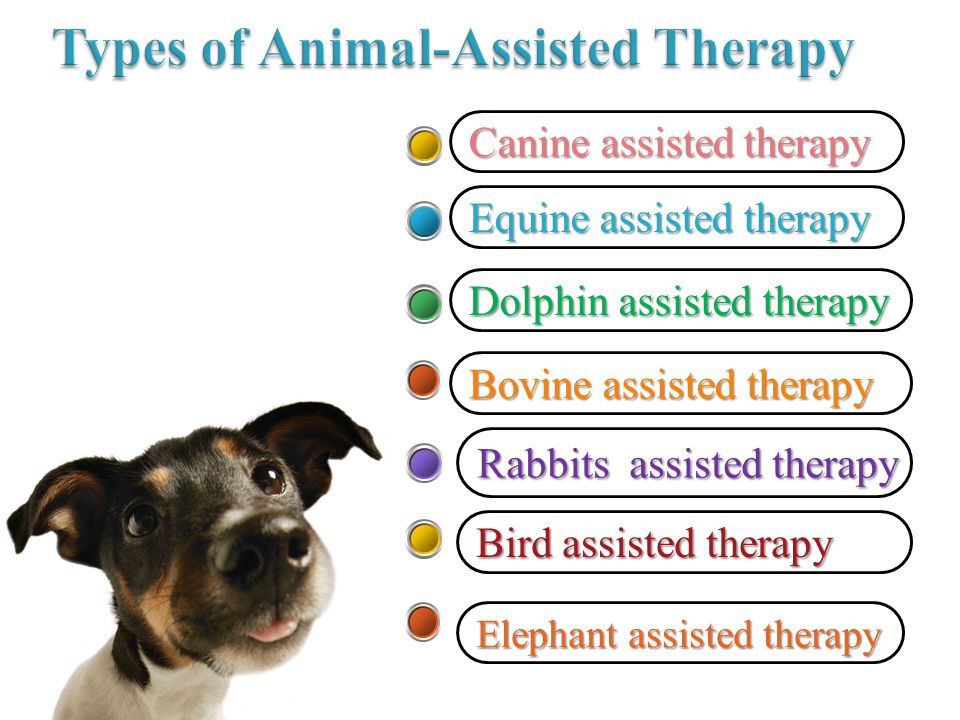 Types of Animal-Assisted Therapy

Canine assisted therapy

Equine assisted therapy

Dolphin assisted therapy

Bovine assisted therapy

Rabbits assisted therapy

Bird assisted therapy

Elephant assisted therapy